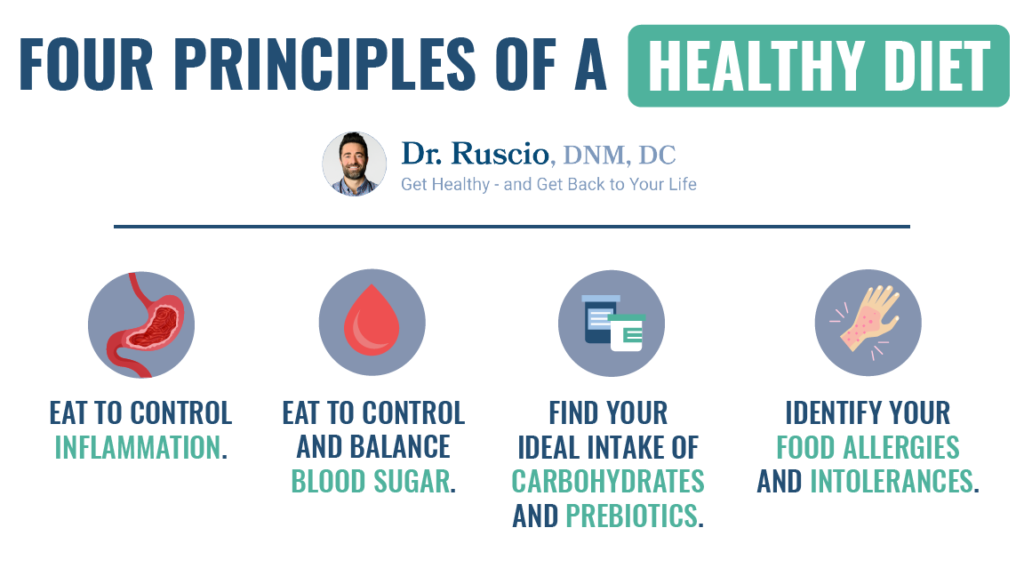 FOUR PRINCIPLES OF A HEALTHY DIET

Dr. Ruscio, DNM, DC
Get Healthy - and Get Back to Your Life

EAT TO CONTROL INFLAMMATION.

EAT TO CONTROL AND BALANCE BLOOD SUGAR.

FIND YOUR IDEAL INTAKE OF CARBOHYDRATES AND PREBIOTICS.

IDENTIFY YOUR FOOD ALLERGIES AND INTOLERANCES.